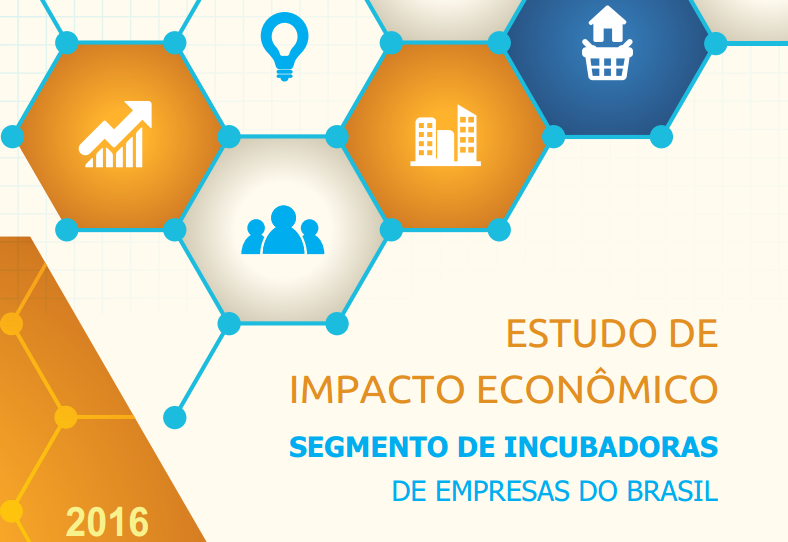 ESTUDO DE
IMPACTO ECONÔMICO
SEGMENTO DE INCUBADORAS
DE EMPRESAS DO BRASIL

2016